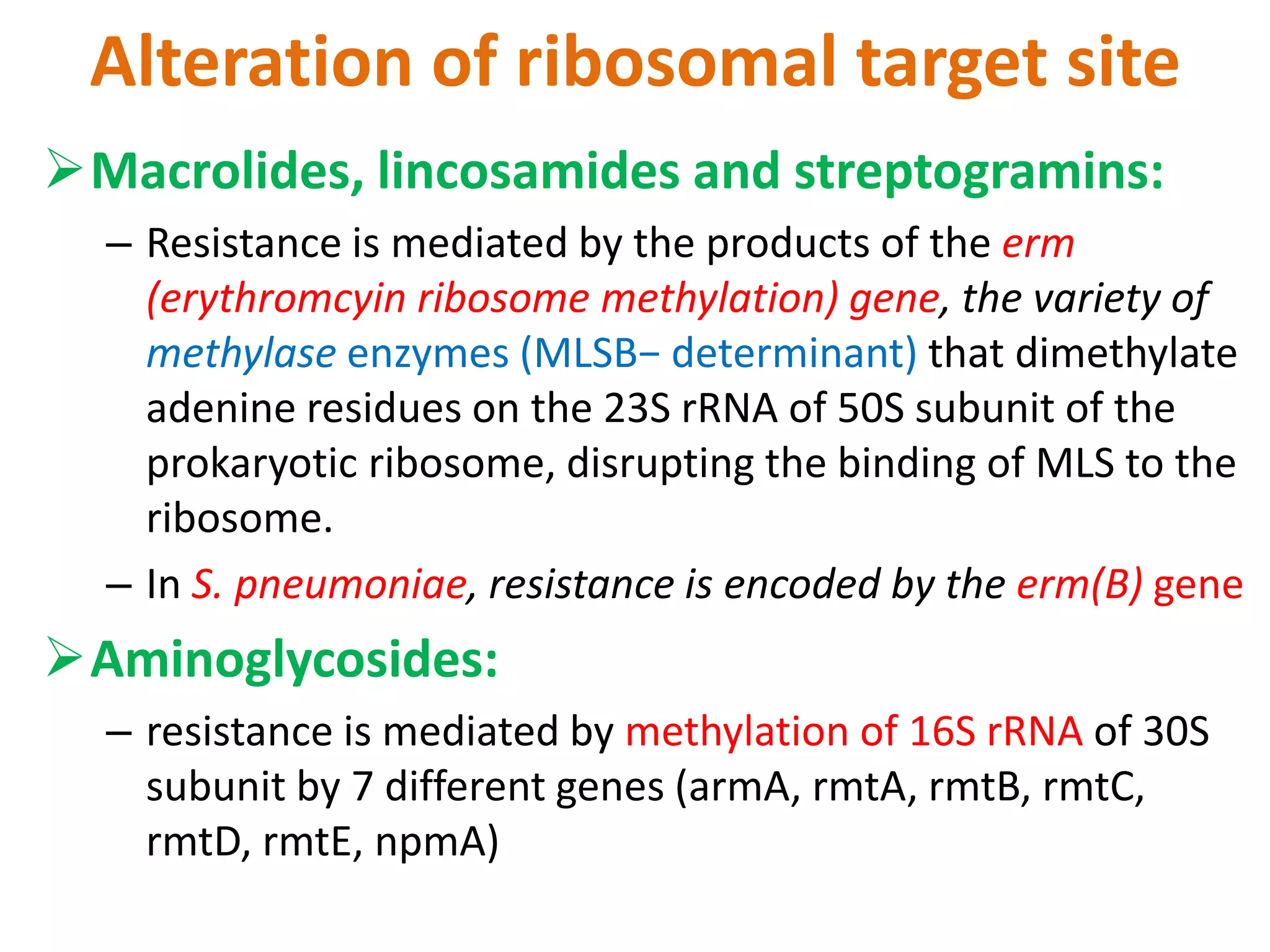 Alteration of ribosomal target site

➢ Macrolides, lincosamides and streptogramins:

– Resistance is mediated by the products of the erm (erythromcyin ribosome methylation) gene, the variety of methylase enzymes (MLSB– determinant) that dimethylate adenine residues on the 23S rRNA of 50S subunit of the prokaryotic ribosome, disrupting the binding of MLS to the ribosome.

– In S. pneumoniae, resistance is encoded by the erm(B) gene

➢ Aminoglycosides:

– resistance is mediated by methylation of 16S rRNA of 30S subunit by 7 different genes (armA, rmtA, rmtB, rmtC, rmtD, rmtE, npmA)